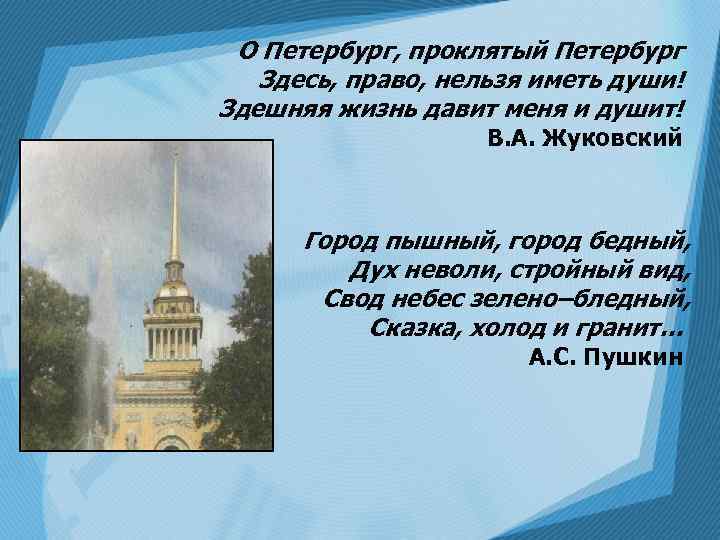 О Петербург, проклятый Петербург
Здесь, право, нельзя иметь души!
Здешняя жизнь давит меня и душит!
В.А. Жуковский

Город пышный, город бедный,
Дух неволи, стройный вид,
Свод небес зелено–бледный,
Сказка, холод и гранит…
А.С. Пушкин